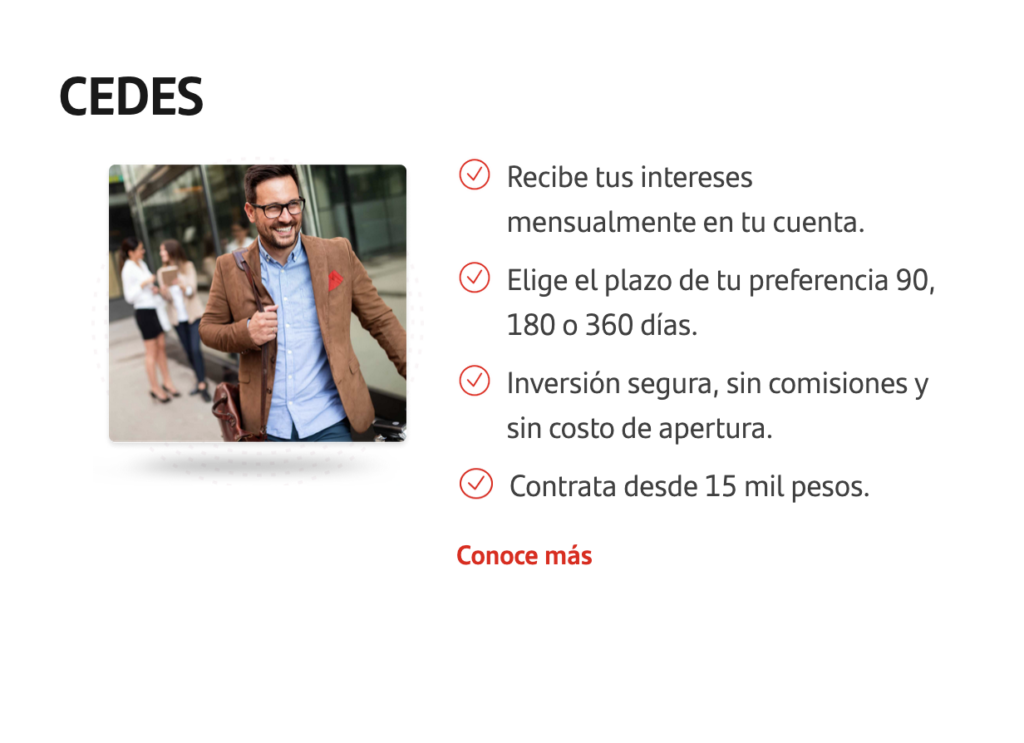 CEDES

Recibe tus intereses mensualmente en tu cuenta.

Elige el plazo de tu preferencia 90, 180 o 360 días.

Inversión segura, sin comisiones y sin costo de apertura.

Contrata desde 15 mil pesos.

Conoce más